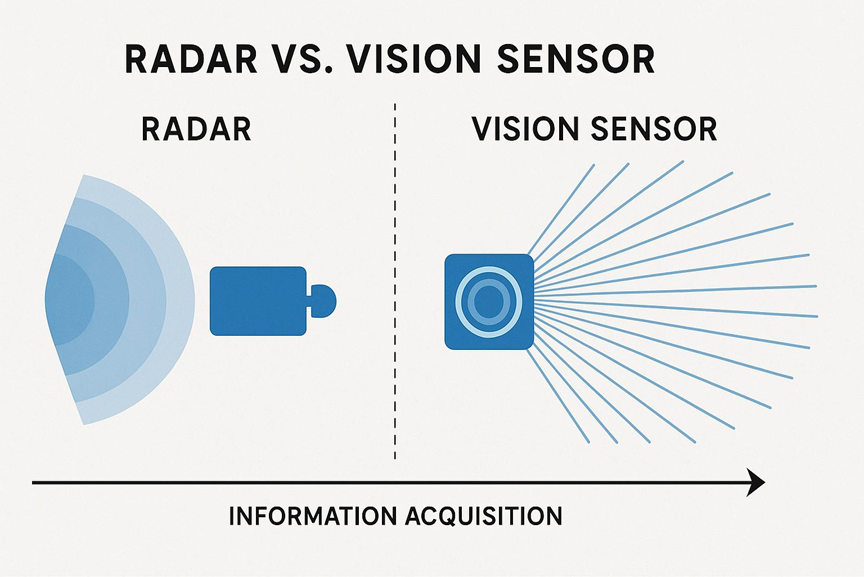 RADAR VS. VISION SENSOR

RADAR

VISION SENSOR

INFORMATION ACQUISITION